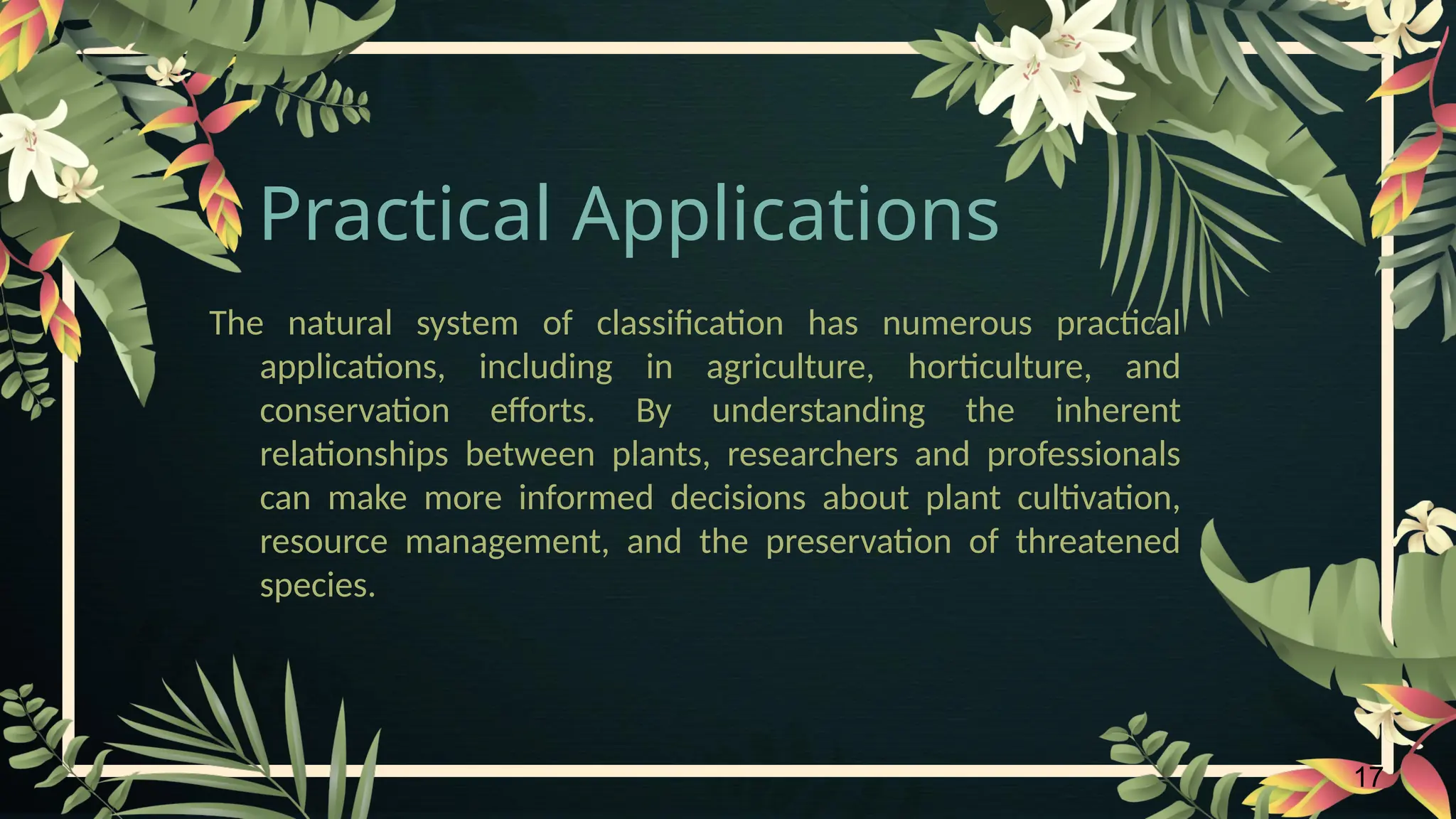 Practical Applications

The natural system of classification has numerous practical applications, including in agriculture, horticulture, and conservation efforts. By understanding the inherent relationships between plants, researchers and professionals can make more informed decisions about plant cultivation, resource management, and the preservation of threatened species.

17